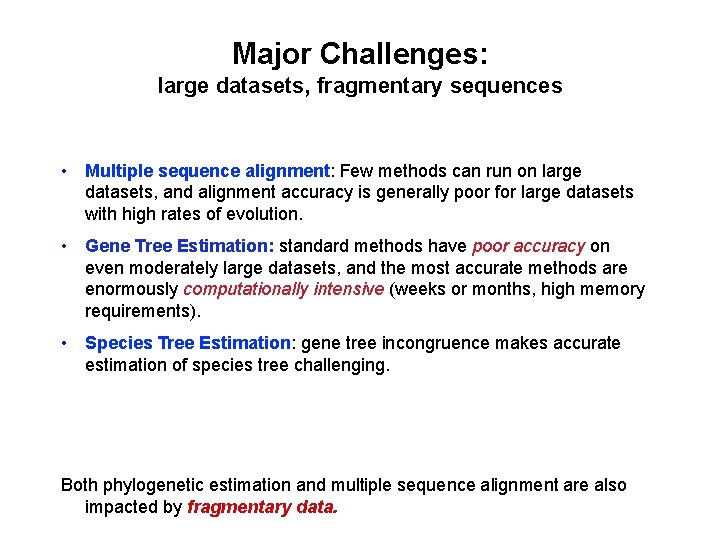 Major Challenges:
large datasets, fragmentary sequences

• Multiple sequence alignment: Few methods can run on large datasets, and alignment accuracy is generally poor for large datasets with high rates of evolution.

• Gene Tree Estimation: standard methods have poor accuracy on even moderately large datasets, and the most accurate methods are enormously computationally intensive (weeks or months, high memory requirements).

• Species Tree Estimation: gene tree incongruence makes accurate estimation of species tree challenging.

Both phylogenetic estimation and multiple sequence alignment are also impacted by fragmentary data.